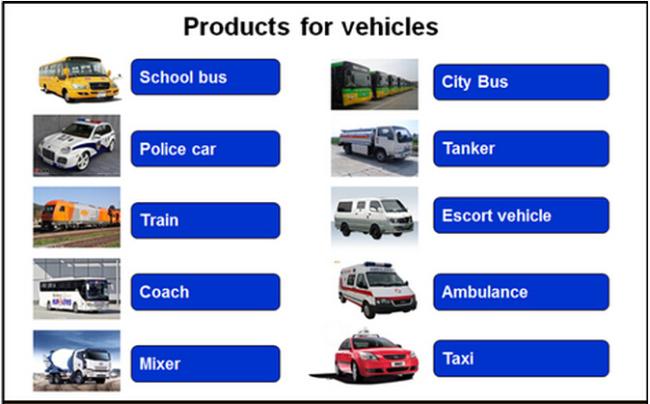 Products for vehicles

School bus

Police car

Train

Coach

Mixer

City Bus

Tanker

Escort vehicle

Ambulance

Taxi